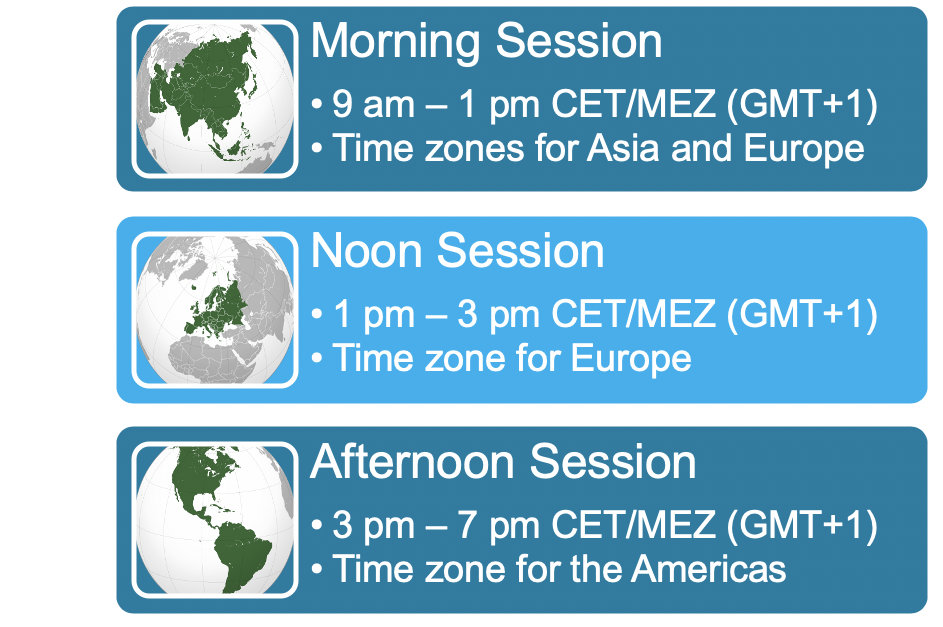 Morning Session
• 9 am – 1 pm CET/MEZ (GMT+1)
• Time zones for Asia and Europe

Noon Session
• 1 pm – 3 pm CET/MEZ (GMT+1)
• Time zone for Europe

Afternoon Session
• 3 pm – 7 pm CET/MEZ (GMT+1)
• Time zone for the Americas